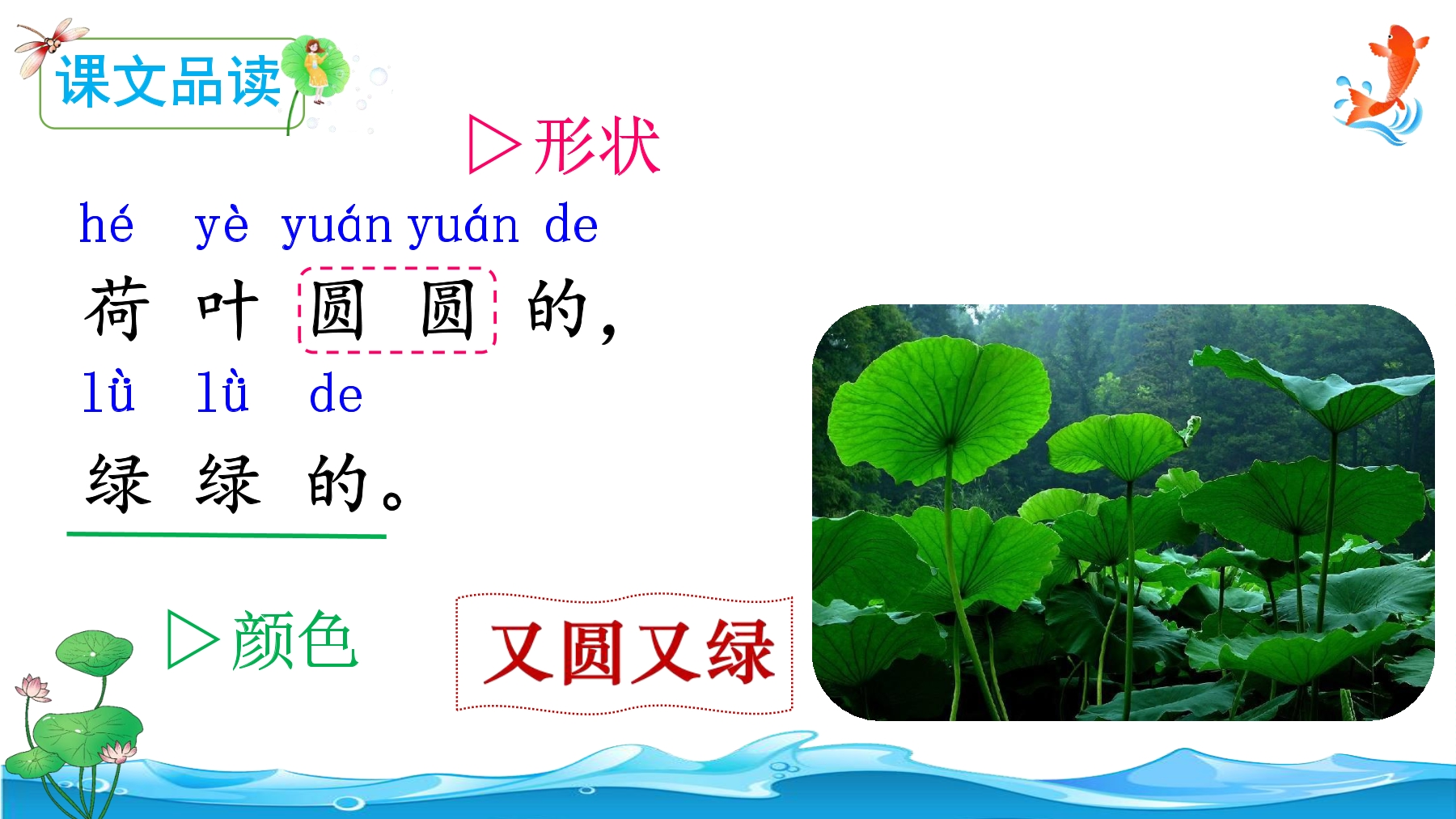 课文品读

▷形状

hé yè yuán yuán de
荷 叶 圆 圆 的，
lǜ lǜ de
绿 绿 的。

▷颜色

又圆又绿